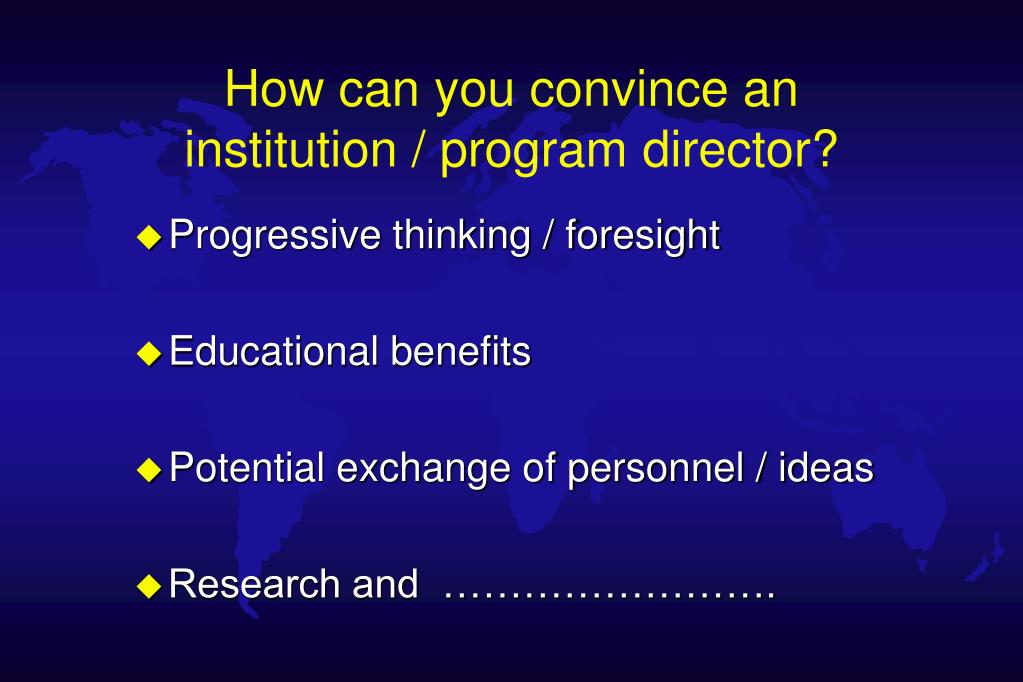 How can you convince an institution / program director?

◆ Progressive thinking / foresight

◆ Educational benefits

◆ Potential exchange of personnel / ideas

◆ Research and ……………………